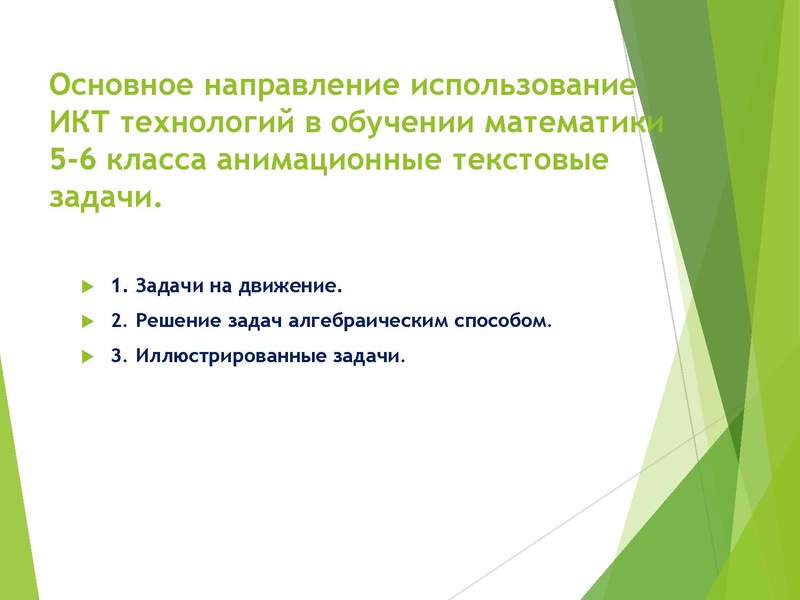 Основное направление использование ИКТ технологий в обучении математики 5-6 класса анимационные текстовые задачи.

1. Задачи на движение.

2. Решение задач алгебраическим способом.

3. Иллюстрированные задачи.